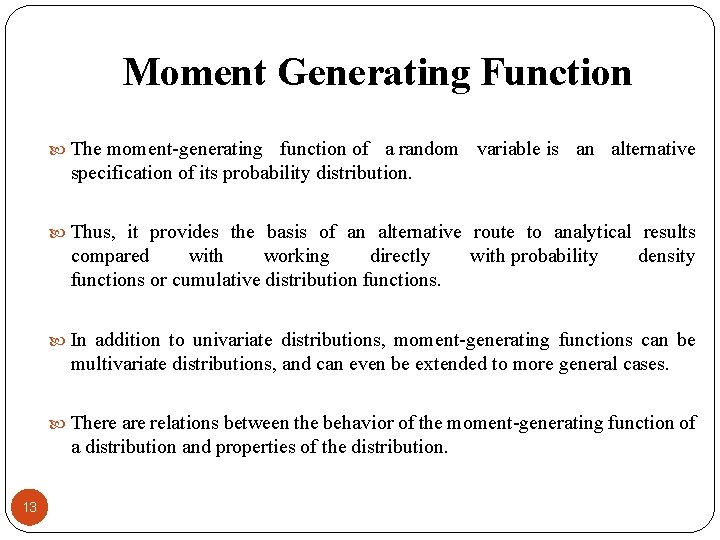 Moment Generating Function

The moment-generating function of a random variable is an alternative specification of its probability distribution.

Thus, it provides the basis of an alternative route to analytical results compared with working directly with probability density functions or cumulative distribution functions.

In addition to univariate distributions, moment-generating functions can be multivariate distributions, and can even be extended to more general cases.

There are relations between the behavior of the moment-generating function of a distribution and properties of the distribution.

13